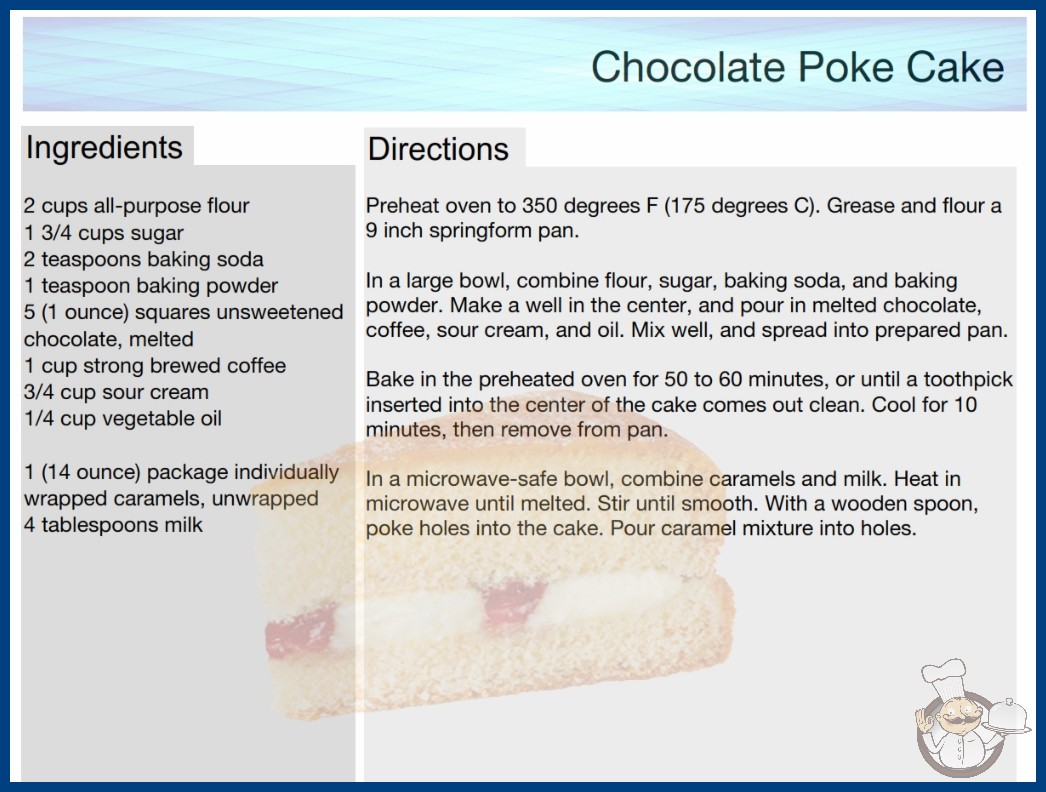 Chocolate Poke Cake

Ingredients

2 cups all-purpose flour
1 3/4 cups sugar
2 teaspoons baking soda
1 teaspoon baking powder
5 (1 ounce) squares unsweetened chocolate, melted
1 cup strong brewed coffee
3/4 cup sour cream
1/4 cup vegetable oil

1 (14 ounce) package individually wrapped caramels, unwrapped
4 tablespoons milk

Directions

Preheat oven to 350 degrees F (175 degrees C). Grease and flour a 9 inch springform pan.

In a large bowl, combine flour, sugar, baking soda, and baking powder. Make a well in the center, and pour in melted chocolate, coffee, sour cream, and oil. Mix well, and spread into prepared pan.

Bake in the preheated oven for 50 to 60 minutes, or until a toothpick inserted into the center of the cake comes out clean. Cool for 10 minutes, then remove from pan.

In a microwave-safe bowl, combine caramels and milk. Heat in microwave until melted. Stir until smooth. With a wooden spoon, poke holes into the cake. Pour caramel mixture into holes.